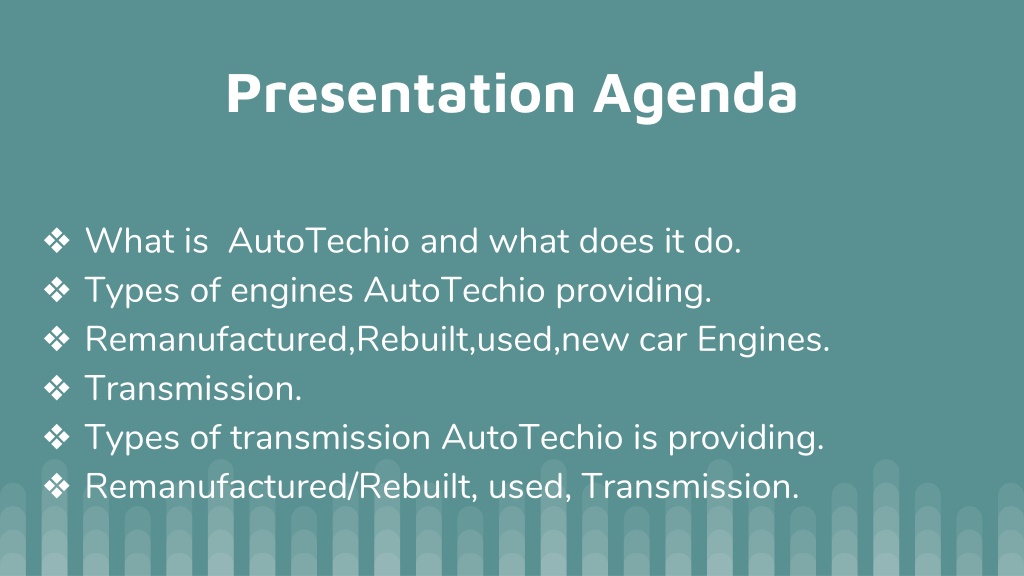 Presentation Agenda

❖ What is  AutoTechio and what does it do.
❖ Types of engines AutoTechio providing.
❖ Remanufactured,Rebuilt,used,new car Engines.
❖ Transmission.
❖ Types of transmission AutoTechio is providing.
❖ Remanufactured/Rebuilt, used, Transmission.